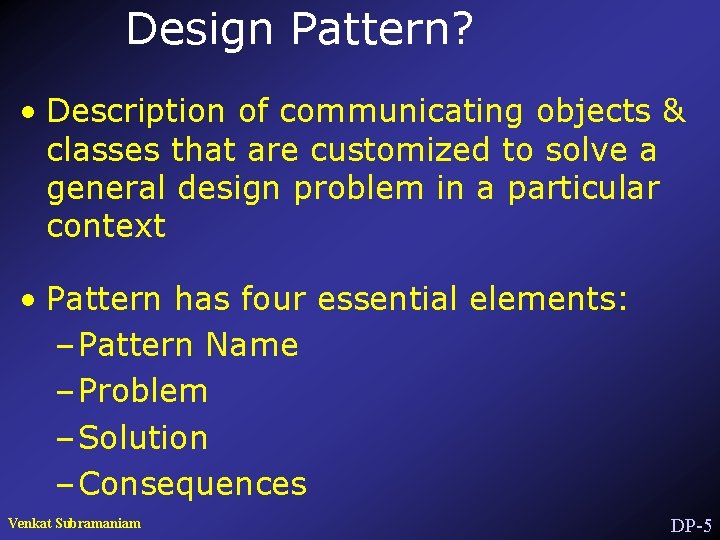 Design Pattern?

• Description of communicating objects & classes that are customized to solve a general design problem in a particular context

• Pattern has four essential elements:
– Pattern Name
– Problem
– Solution
– Consequences

Venkat Subramaniam

DP-5